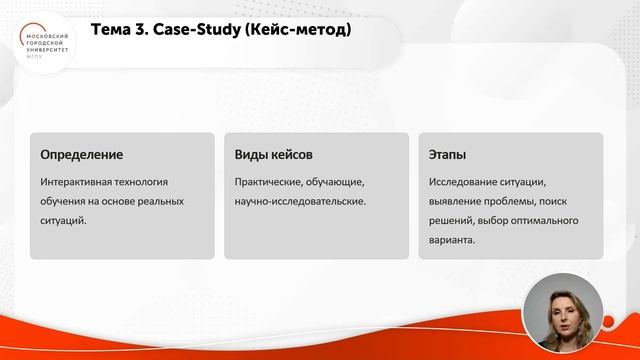 МОСКОВСКИЙ ГОРОДСКОЙ УНИВЕРСИТЕТ МГПУ

Тема 3. Case-Study (Кейс-метод)

Определение

Интерактивная технология обучения на основе реальных ситуаций.

Виды кейсов

Практические, обучающие, научно-исследовательские.

Этапы

Исследование ситуации, выявление проблемы, поиск решений, выбор оптимального варианта.